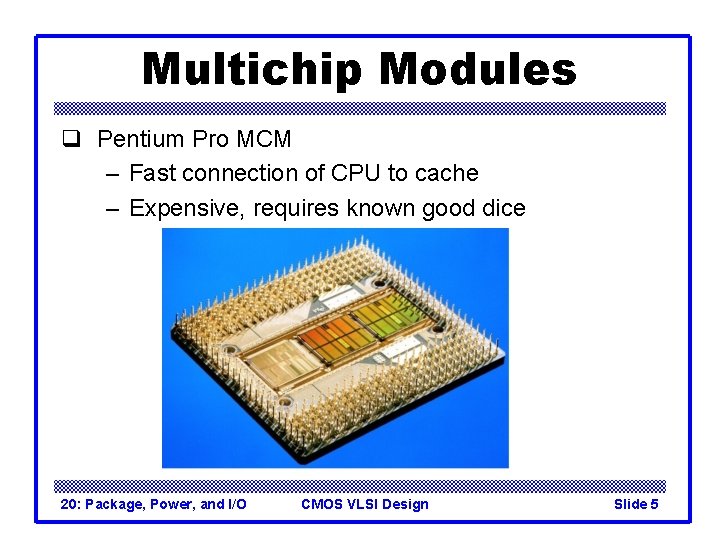 Multichip Modules

❑ Pentium Pro MCM
– Fast connection of CPU to cache
– Expensive, requires known good dice

20: Package, Power, and I/O CMOS VLSI Design Slide 5